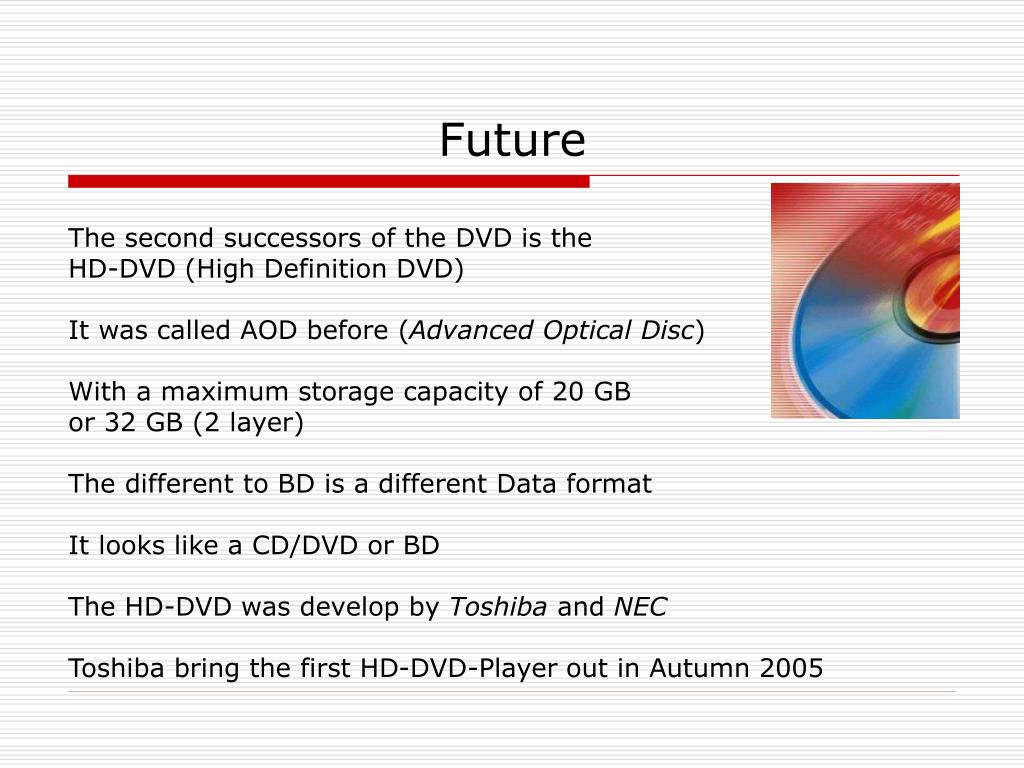 Future

The second successors of the DVD is the HD-DVD (High Definition DVD)

It was called AOD before (Advanced Optical Disc)

With a maximum storage capacity of 20 GB or 32 GB (2 layer)

The different to BD is a different Data format

It looks like a CD/DVD or BD

The HD-DVD was develop by Toshiba and NEC

Toshiba bring the first HD-DVD-Player out in Autumn 2005